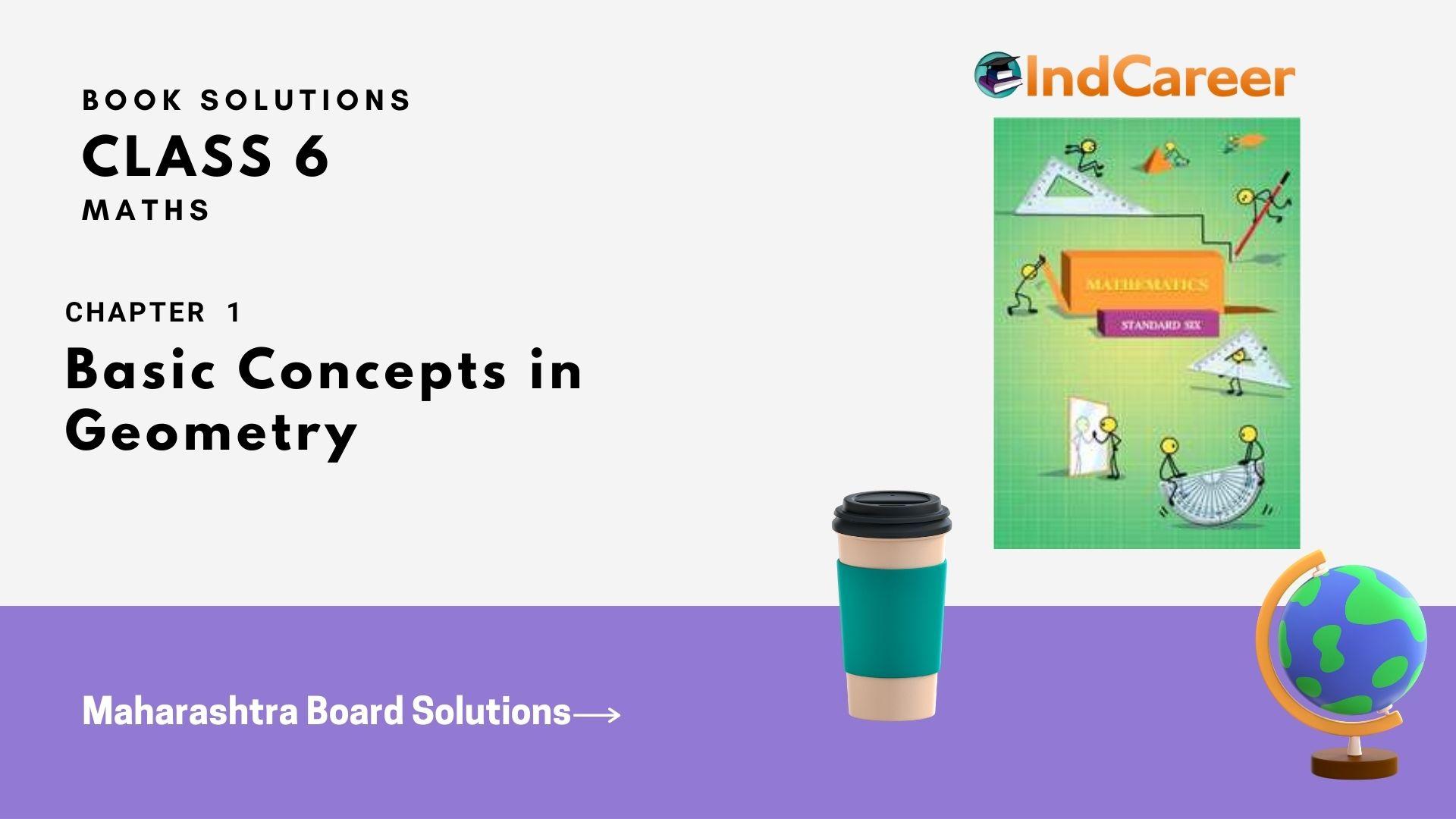 BOOK SOLUTIONS
CLASS 6
MATHS

CHAPTER 1
Basic Concepts in Geometry

IndCareer

MATHEMATICS
STANDARD SIX

Maharashtra Board Solutions⟶